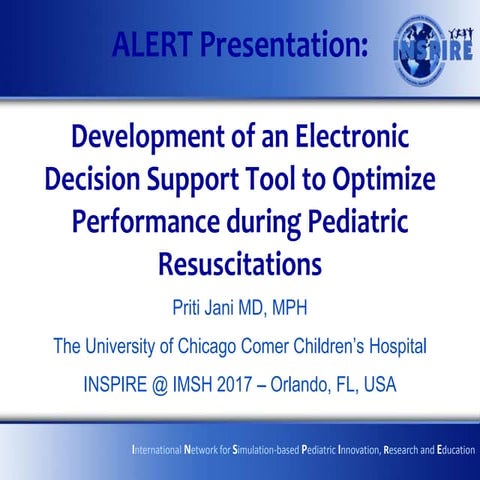 ALERT Presentation:

INSPIRE

Development of an Electronic Decision Support Tool to Optimize Performance during Pediatric Resuscitations

Priti Jani MD, MPH

The University of Chicago Comer Children's Hospital

INSPIRE @ IMSH 2017 – Orlando, FL, USA

International Network for Simulation-based Pediatric Innovation, Research and Education